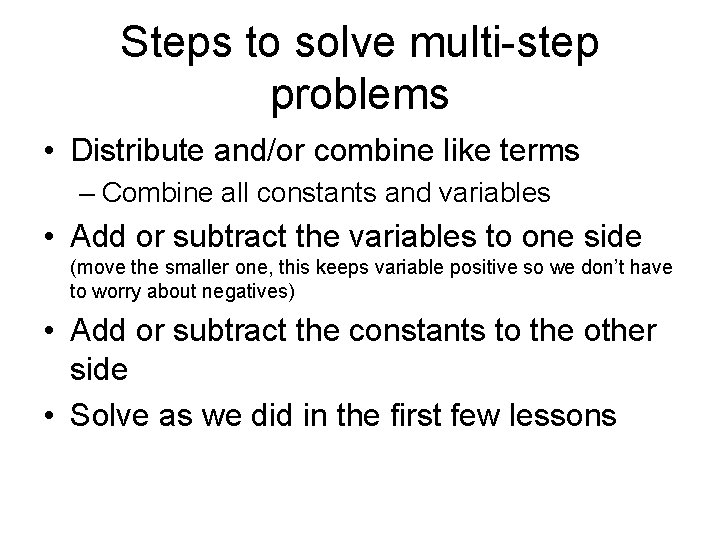 Steps to solve multi-step problems

• Distribute and/or combine like terms
– Combine all constants and variables
• Add or subtract the variables to one side (move the smaller one, this keeps variable positive so we don't have to worry about negatives)
• Add or subtract the constants to the other side
• Solve as we did in the first few lessons